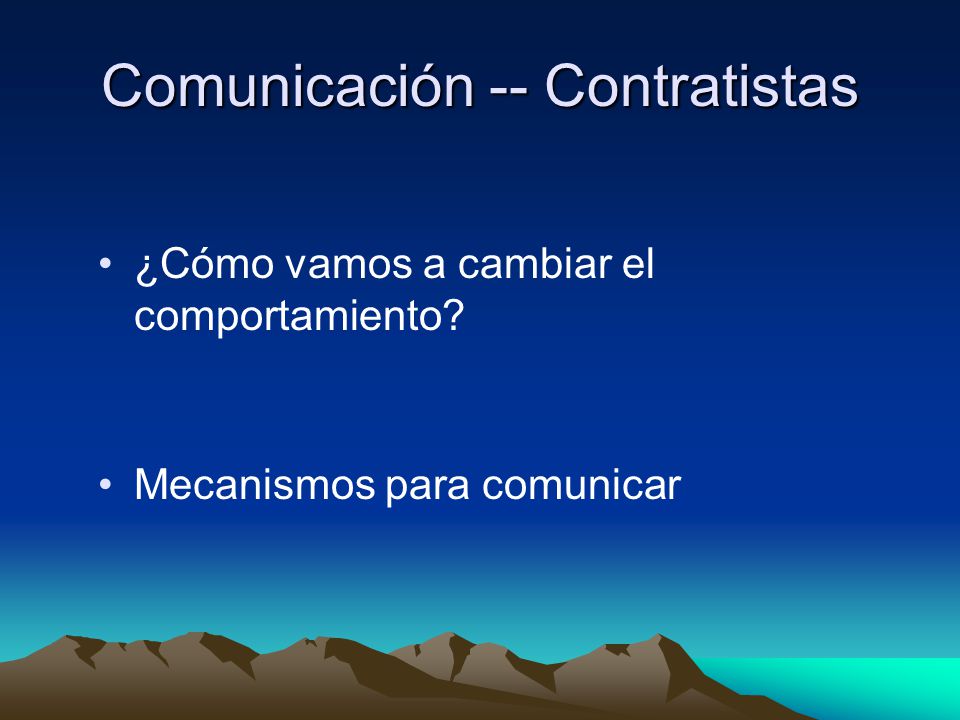 Comunicación -- Contratistas

• ¿Cómo vamos a cambiar el comportamiento?

• Mecanismos para comunicar